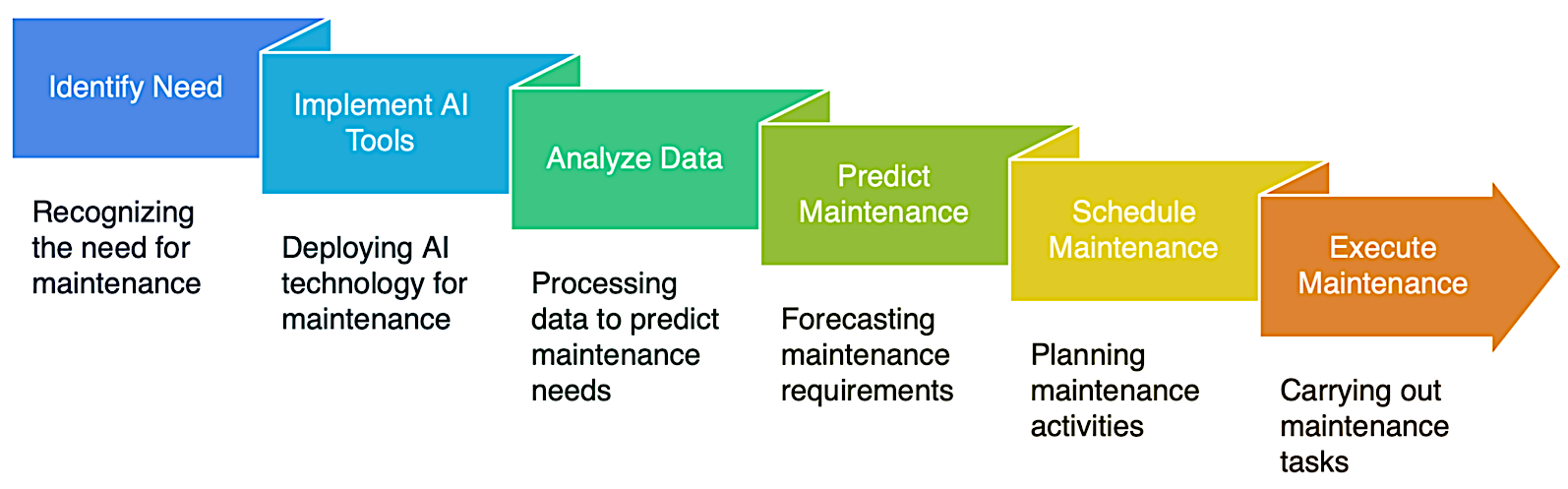 Identify Need

Recognizing the need for maintenance

Implement AI Tools

Deploying AI technology for maintenance

Analyze Data

Processing data to predict maintenance needs

Predict Maintenance

Forecasting maintenance requirements

Schedule Maintenance

Planning maintenance activities

Execute Maintenance

Carrying out maintenance tasks